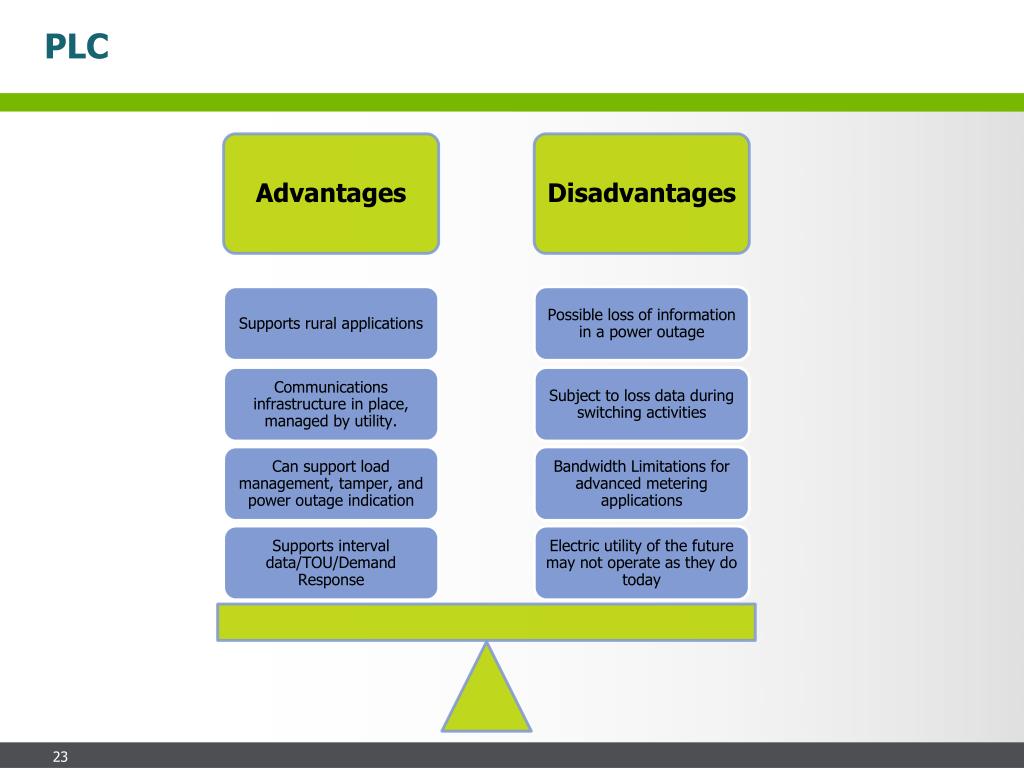 PLC

Advantages

Supports rural applications

Communications infrastructure in place, managed by utility.

Can support load management, tamper, and power outage indication

Supports interval data/TOU/Demand Response

Disadvantages

Possible loss of information in a power outage

Subject to loss data during switching activities

Bandwidth Limitations for advanced metering applications

Electric utility of the future may not operate as they do today

23